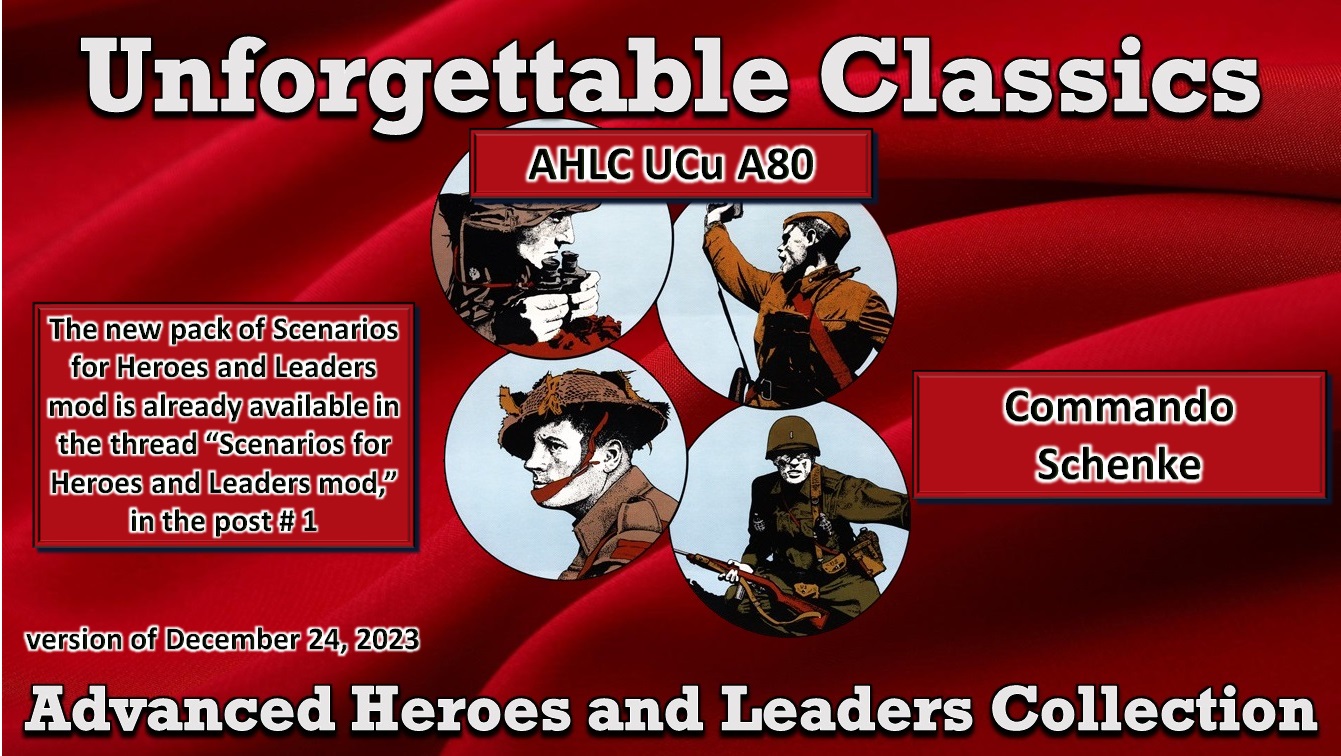 Unforgettable Classics

AHLC UCu A80

The new pack of Scenarios for Heroes and Leaders mod is already available in the thread “Scenarios for Heroes and Leaders mod,” in the post # 1

Commando Schenke

version of December 24, 2023

Advanced Heroes and Leaders Collection